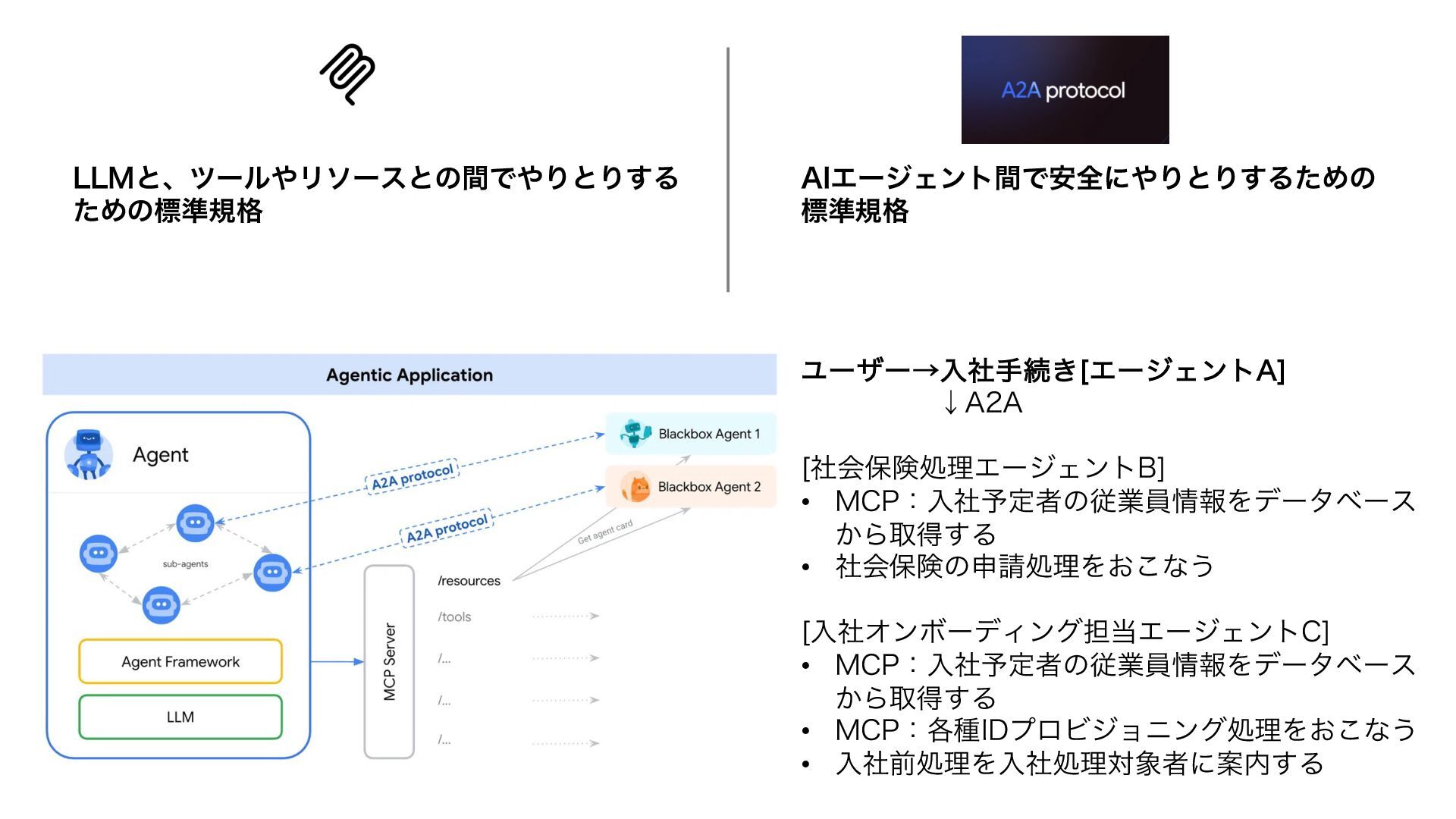 LLMと、ツールやリソースとの間でやりとりするための標準規格

A2A protocol

AIエージェント間で安全にやりとりするための標準規格

Agentic Application

Agent

sub-agents

Agent Framework

LLM

A2A protocol

A2A protocol

Blackbox Agent 1

Blackbox Agent 2

Get agent card

MCP Server

/resources

/tools

/...

/...

/...

ユーザー→入社手続き[エージェントA]
↓A2A

[社会保険処理エージェントB]
• MCP：入社予定者の従業員情報をデータベースから取得する
• 社会保険の申請処理をおこなう

[入社オンボーディング担当エージェントC]
• MCP：入社予定者の従業員情報をデータベースから取得する
• MCP：各種IDプロビジョニング処理をおこなう
• 入社前処理を入社処理対象者に案内する